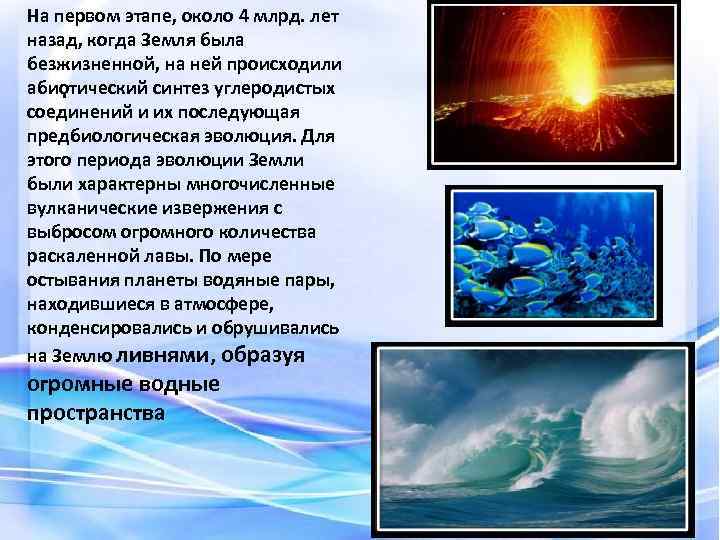 На первом этапе, около 4 млрд. лет назад, когда Земля была безжизненной, на ней происходили абиотический синтез углеродистых соединений и их последующая предбиологическая эволюция. Для этого периода эволюции Земли были характерны многочисленные вулканические извержения с выбросом огромного количества раскаленной лавы. По мере остывания планеты водяные пары, находившиеся в атмосфере, конденсировались и обрушивались на Землю ливнями, образуя огромные водные пространства